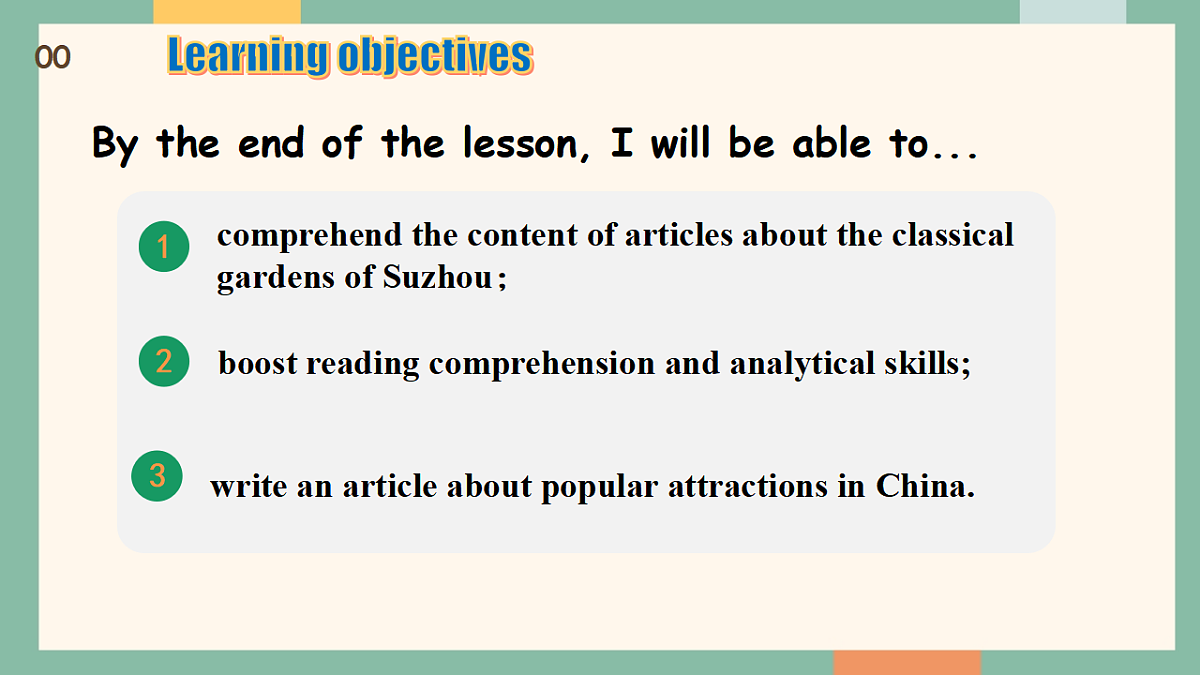 00

Learning objectives

By the end of the lesson, I will be able to...

1 comprehend the content of articles about the classical gardens of Suzhou；

2 boost reading comprehension and analytical skills;

3 write an article about popular attractions in China.